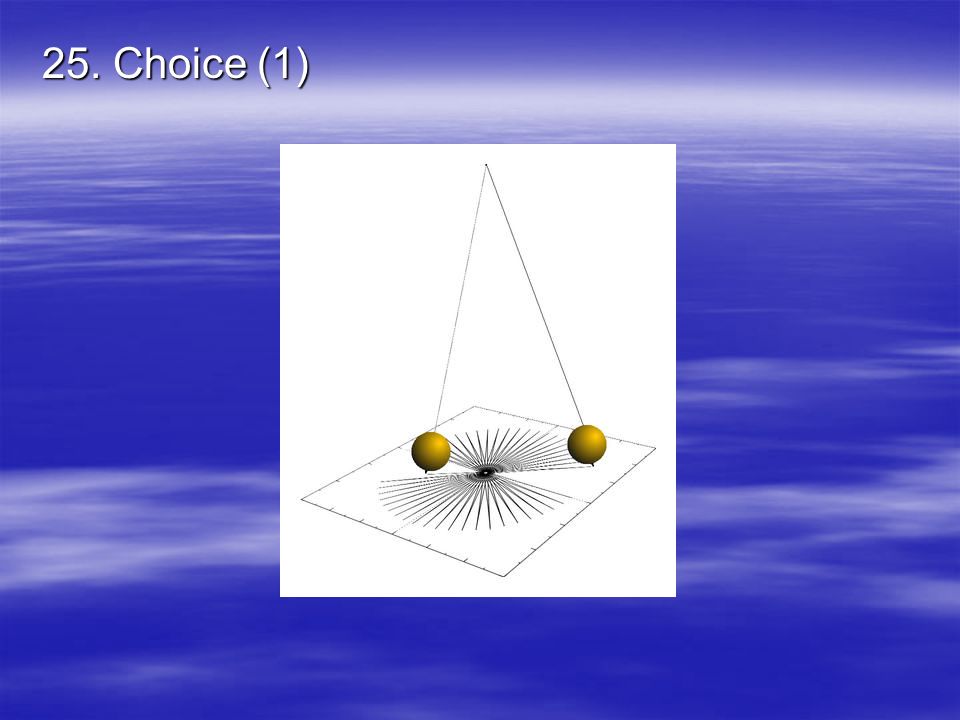 25. Choice (1)